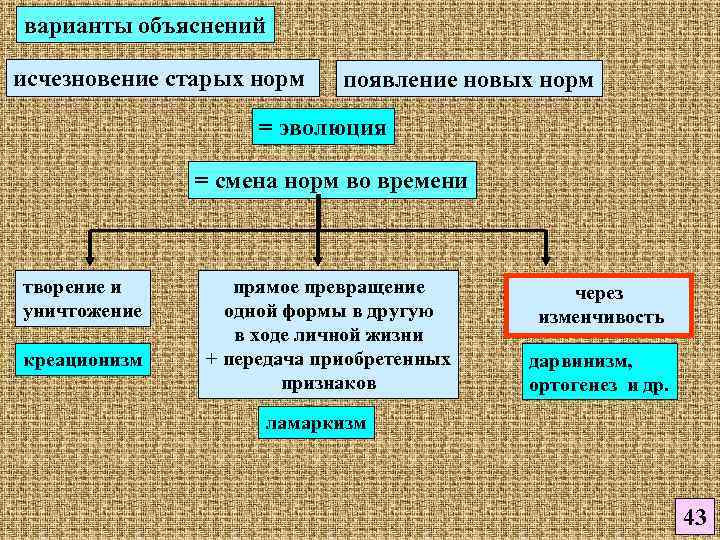 варианты объяснений

исчезновение старых норм

появление новых норм

= эволюция

= смена норм во времени

творение и уничтожение

креационизм

прямое превращение одной формы в другую в ходе личной жизни + передача приобретенных признаков

ламаркизм

через изменчивость

дарвинизм, ортогенез и др.

43